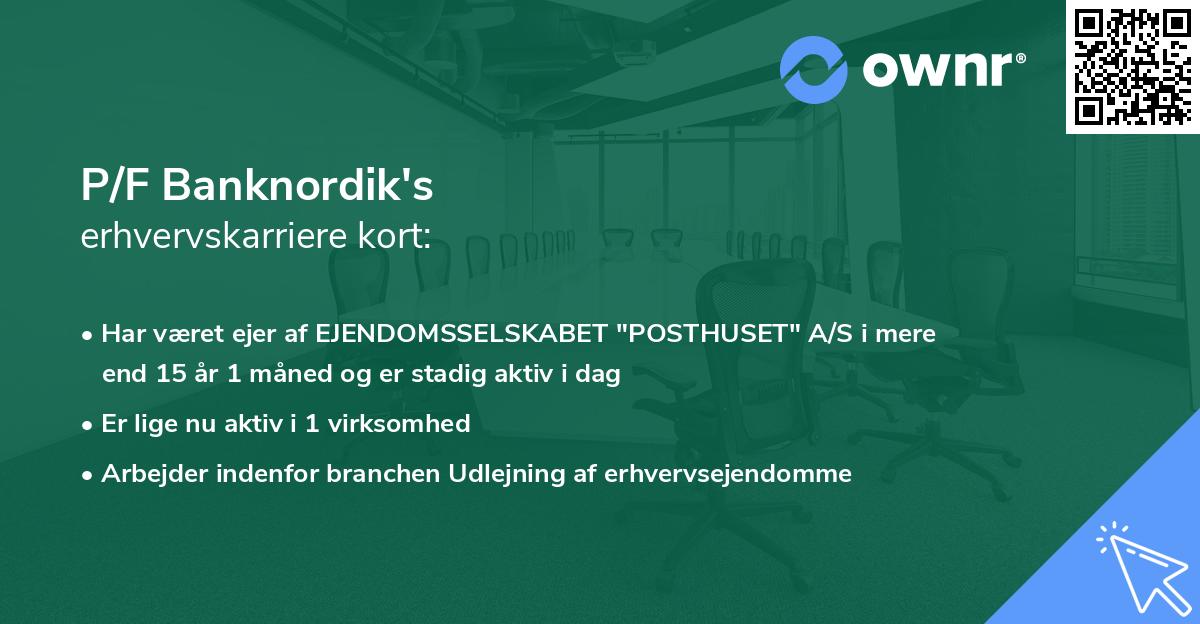 ownr®

P/F Banknordik's
erhvervskarriere kort:

• Har været ejer af EJENDOMSSELSKABET "POSTHUSET" A/S i mere end 15 år 1 måned og er stadig aktiv i dag
• Er lige nu aktiv i 1 virksomhed
• Arbejder indenfor branchen Udlejning af erhvervsejendomme